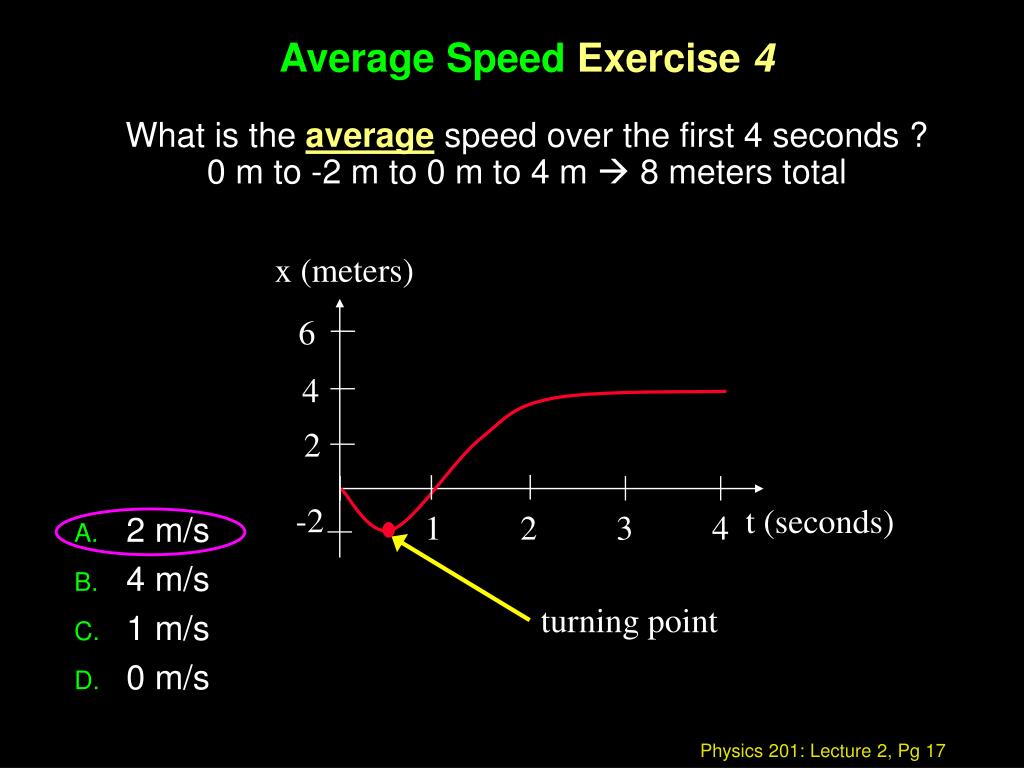 Average Speed Exercise 4

What is the average speed over the first 4 seconds ?
0 m to -2 m to 0 m to 4 m → 8 meters total

x (meters)

6

4

2

-2

1

2

3

4

t (seconds)

turning point

A. 2 m/s
B. 4 m/s
C. 1 m/s
D. 0 m/s

Physics 201: Lecture 2, Pg 17